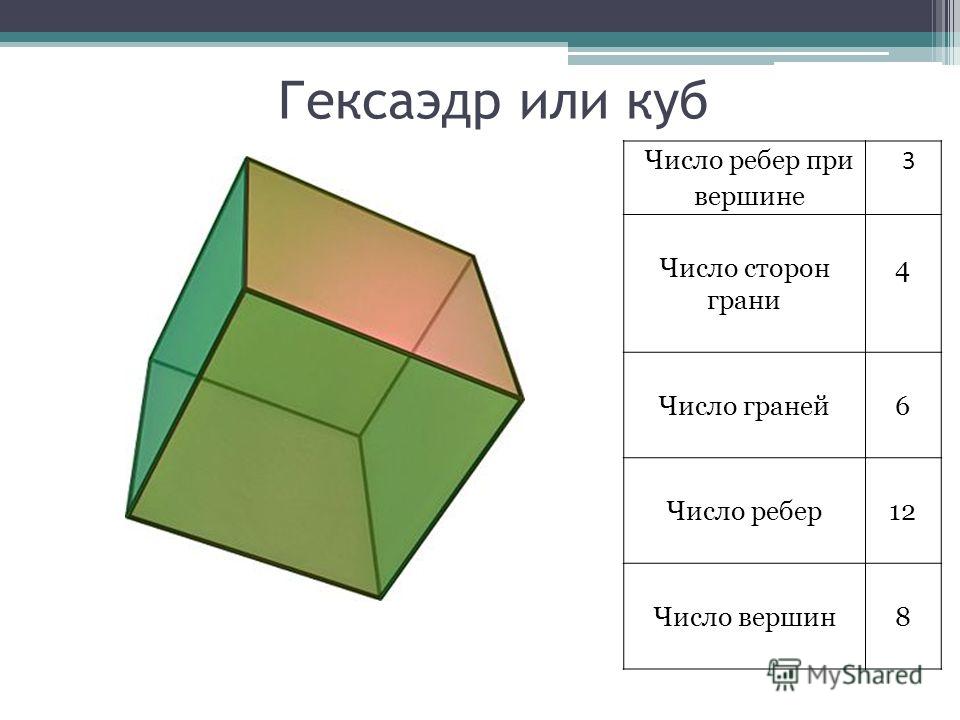 Гексаэдр или куб

| Число ребер при вершине | 3 |
|---|---|
| Число сторон грани | 4 |
| Число граней | 6 |
| Число ребер | 12 |
| Число вершин | 8 |

MyShared